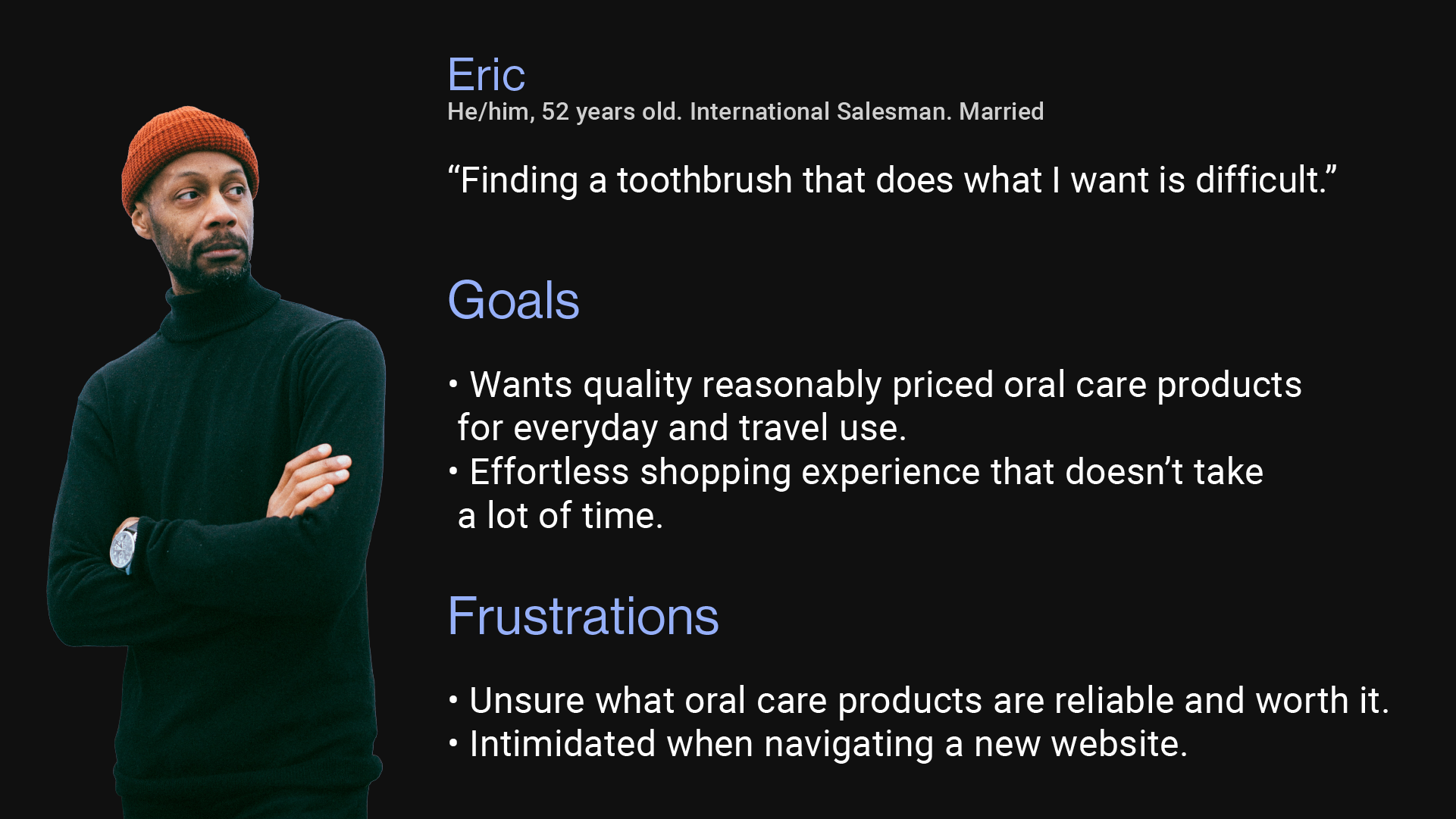 Eric
He/him, 52 years old. International Salesman. Married

“Finding a toothbrush that does what I want is difficult.”

Goals

• Wants quality reasonably priced oral care products for everyday and travel use.
• Effortless shopping experience that doesn’t take a lot of time.

Frustrations

• Unsure what oral care products are reliable and worth it.
• Intimidated when navigating a new website.